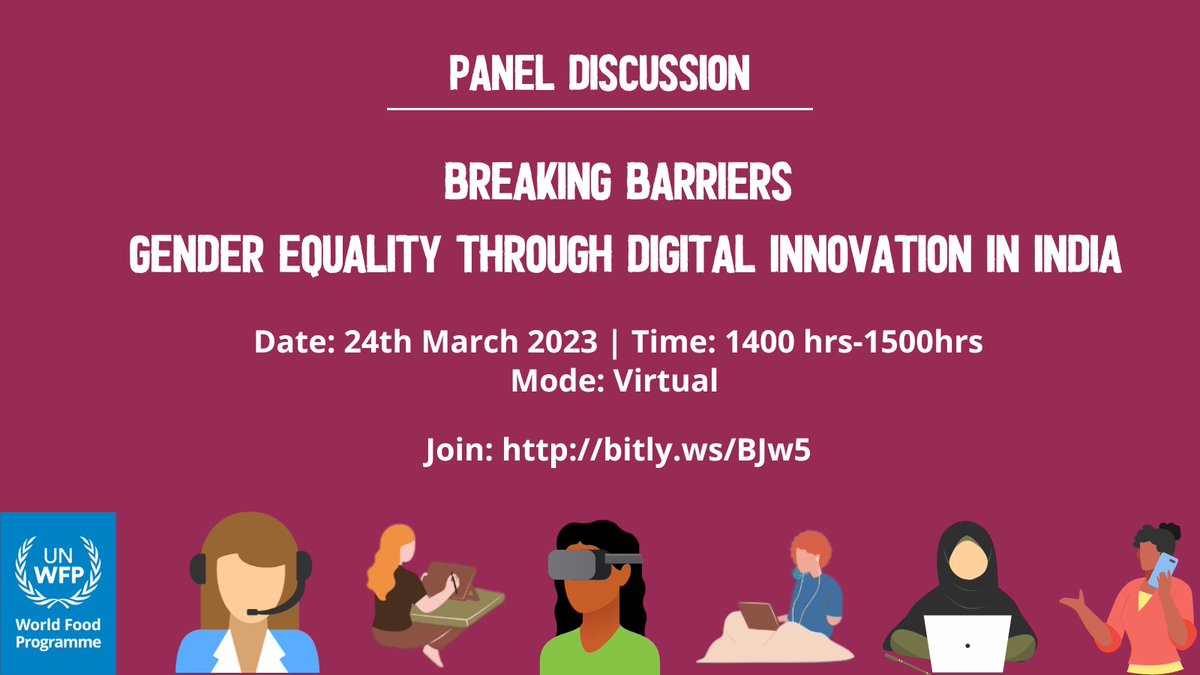 PANEL DISCUSSION

BREAKING BARRIERS
GENDER EQUALITY THROUGH DIGITAL INNOVATION IN INDIA

Date: 24th March 2023 | Time: 1400 hrs-1500hrs
Mode: Virtual

Join: http://bitly.ws/BJw5

UN
WFP
World Food Programme